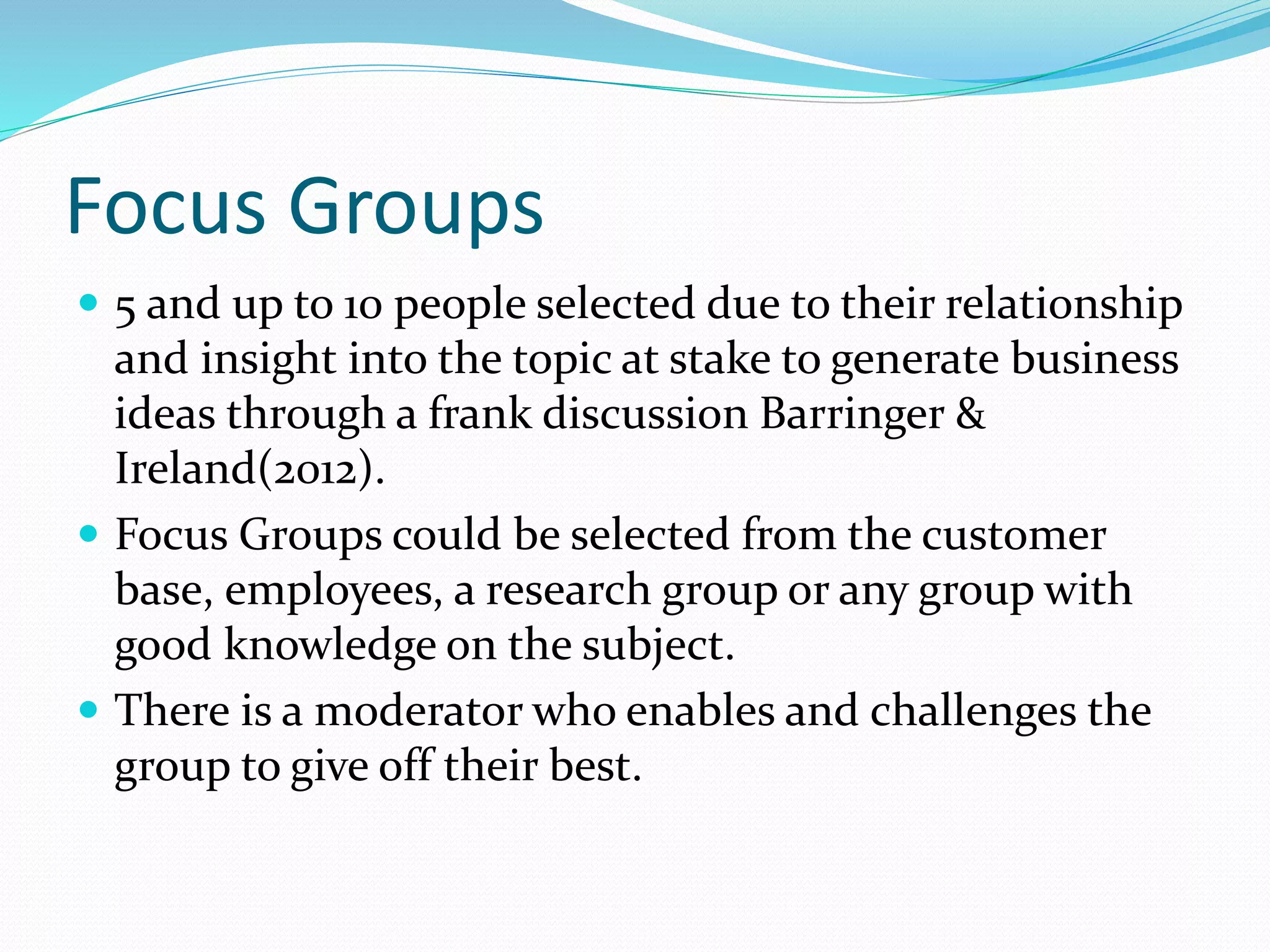 Focus Groups

- 5 and up to 10 people selected due to their relationship and insight into the topic at stake to generate business ideas through a frank discussion Barringer & Ireland(2012).
- Focus Groups could be selected from the customer base, employees, a research group or any group with good knowledge on the subject.
- There is a moderator who enables and challenges the group to give off their best.